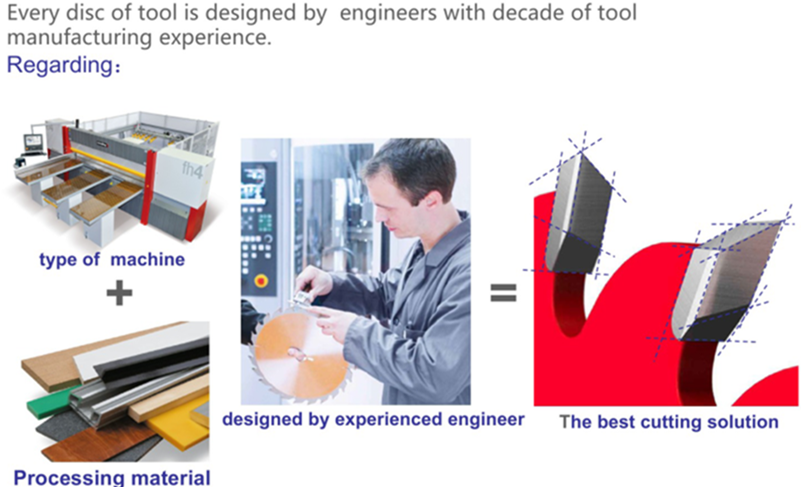 Every disc of tool is designed by engineers with decade of tool manufacturing experience.
Regarding：

fh4

type of machine
+
Processing material

designed by experienced engineer

=

The best cutting solution